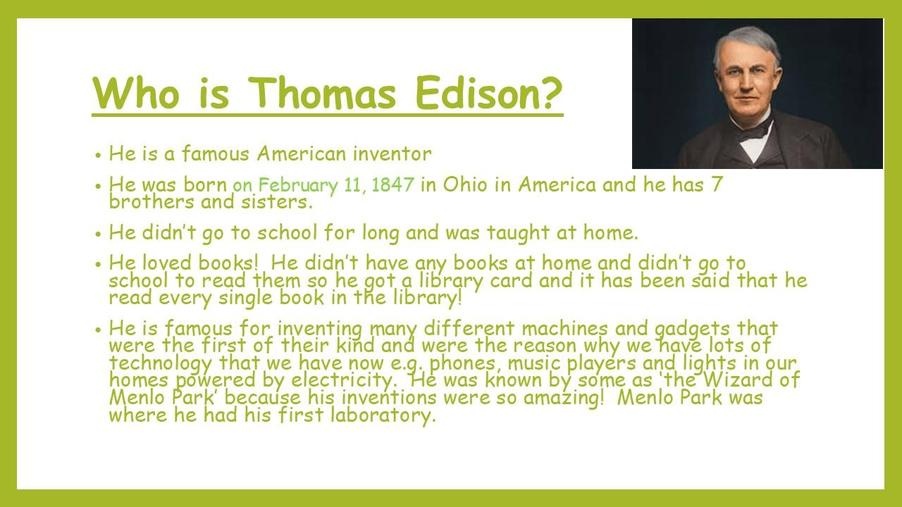 Who is Thomas Edison?

• He is a famous American inventor

• He was born on February 11, 1847 in Ohio in America and he has 7 brothers and sisters.

• He didn't go to school for long and was taught at home.

• He loved books! He didn't have any books at home and didn't go to school to read them so he got a library card and it has been said that he read every single book in the library!

• He is famous for inventing many different machines and gadgets that were the first of their kind and were the reason why we have lots of technology that we have now e.g. phones, music players and lights in our homes powered by electricity. He was known by some as 'the Wizard of Menlo Park' because his inventions were so amazing! Menlo Park was where he had his first laboratory.